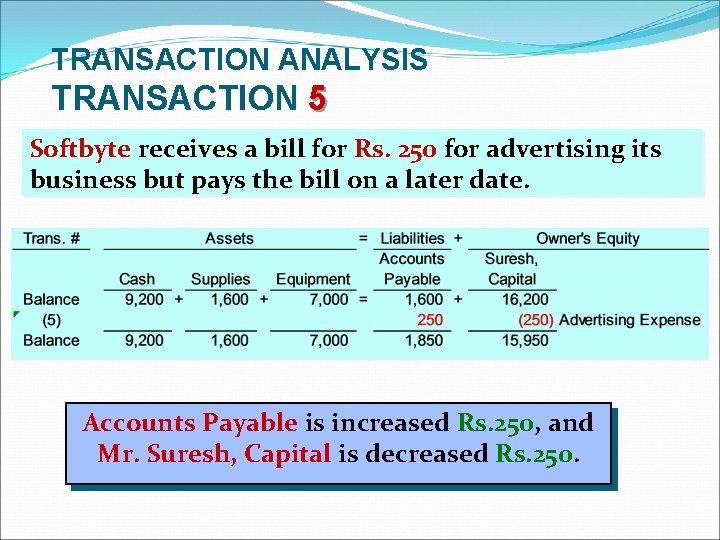 TRANSACTION ANALYSIS
TRANSACTION 5

Softbyte receives a bill for Rs. 250 for advertising its business but pays the bill on a later date.

| Trans. # | Assets | | | | | = | Liabilities | + | Owner's Equity | |
|---|---|---|---|---|---|---|---|---|---|---|
| | Cash | | Supplies | | Equipment | | Accounts Payable | | Suresh, Capital | |
| Balance | 9,200 | + | 1,600 | + | 7,000 | = | 1,600 | + | 16,200 | |
| (5) | | | | | | | 250 | | (250) | Advertising Expense |
| Balance | 9,200 | | 1,600 | | 7,000 | | 1,850 | | 15,950 | |

Accounts Payable is increased Rs.250, and Mr. Suresh, Capital is decreased Rs.250.